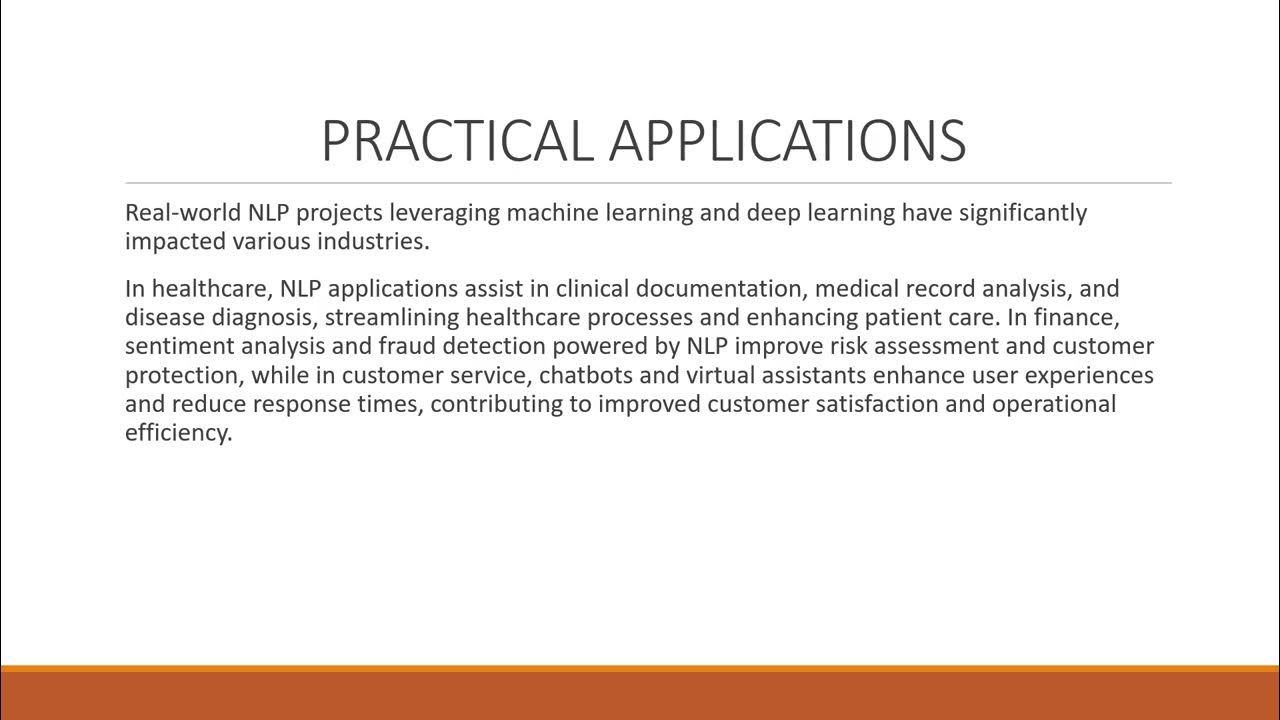 PRACTICAL APPLICATIONS

Real-world NLP projects leveraging machine learning and deep learning have significantly impacted various industries.

In healthcare, NLP applications assist in clinical documentation, medical record analysis, and disease diagnosis, streamlining healthcare processes and enhancing patient care. In finance, sentiment analysis and fraud detection powered by NLP improve risk assessment and customer protection, while in customer service, chatbots and virtual assistants enhance user experiences and reduce response times, contributing to improved customer satisfaction and operational efficiency.